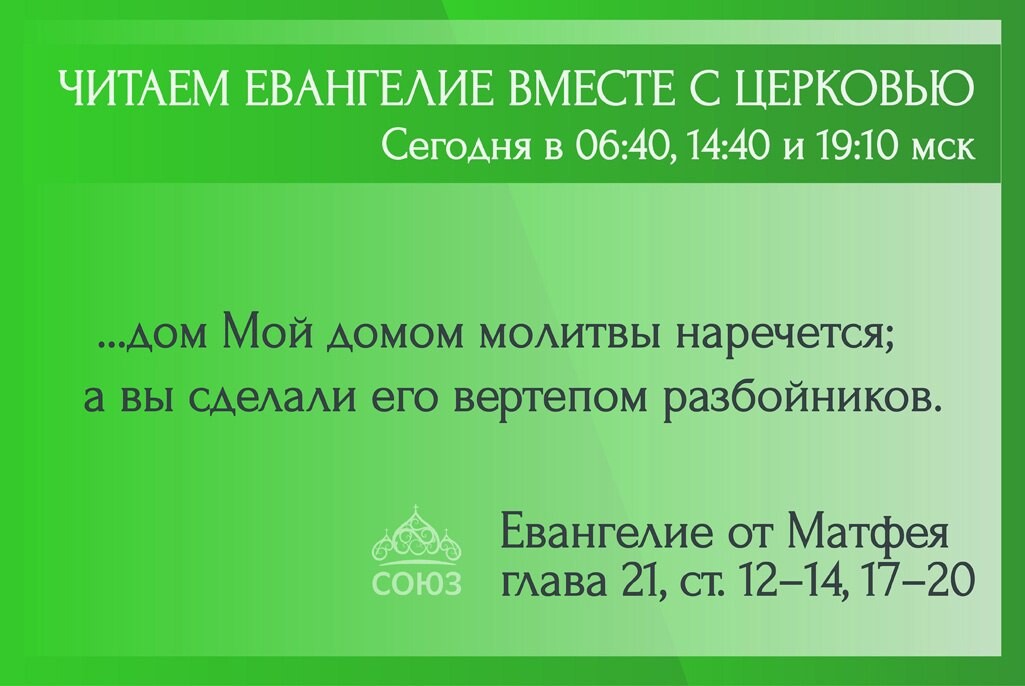 ЧИТАЕМ ЕВАНГЕЛИЕ ВМЕСТЕ С ЦЕРКОВЬЮ
Сегодня в 06:40, 14:40 и 19:10 мск

...дом Мой домом молитвы наречется; а вы сделали его вертепом разбойников.

СОЮЗ

Евангелие от Матфея
глава 21, ст. 12–14, 17–20